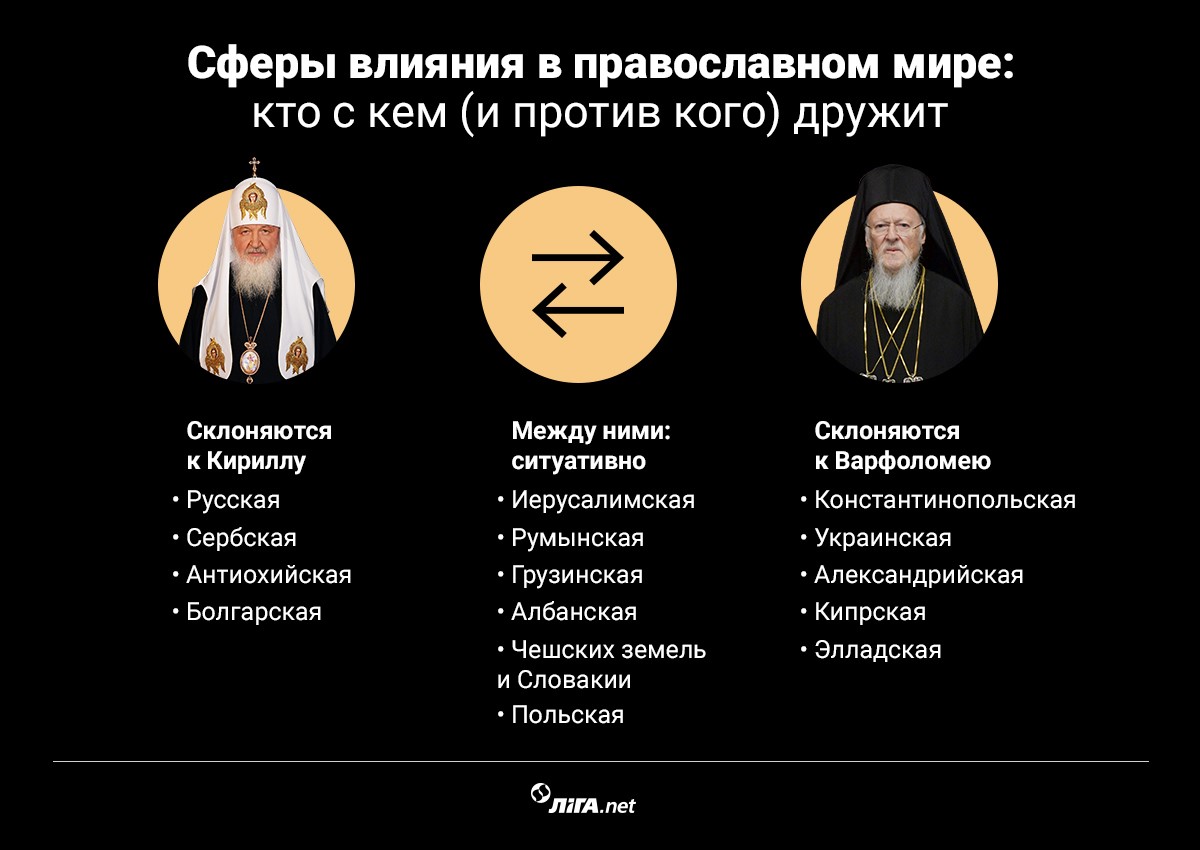 Сферы влияния в православном мире:
кто с кем (и против кого) дружит

Склоняются к Кириллу
• Русская
• Сербская
• Антиохийская
• Болгарская

Между ними: ситуативно
• Иерусалимская
• Румынская
• Грузинская
• Албанская
• Чешских земель и Словакии
• Польская

Склоняются к Варфоломею
• Константинопольская
• Украинская
• Александрийская
• Кипрская
• Элладская

ЛІГА.net